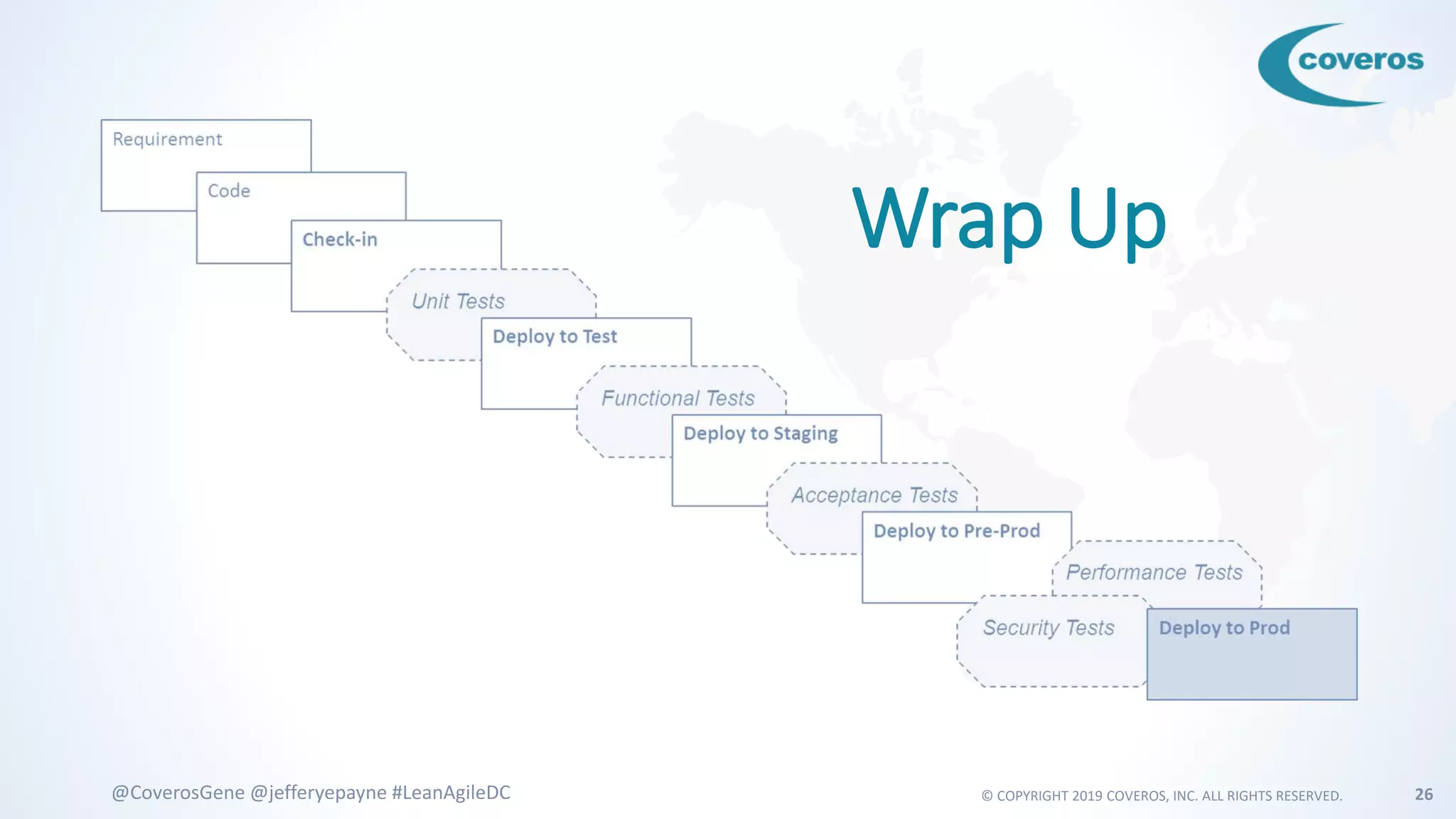 coveros

Wrap Up

Requirement

Code

Check-in

Unit Tests

Deploy to Test

Functional Tests

Deploy to Staging

Acceptance Tests

Deploy to Pre-Prod

Performance Tests

Security Tests

Deploy to Prod

@CoverosGene @jefferyepayne #LeanAgileDC

© COPYRIGHT 2019 COVEROS, INC. ALL RIGHTS RESERVED.

26